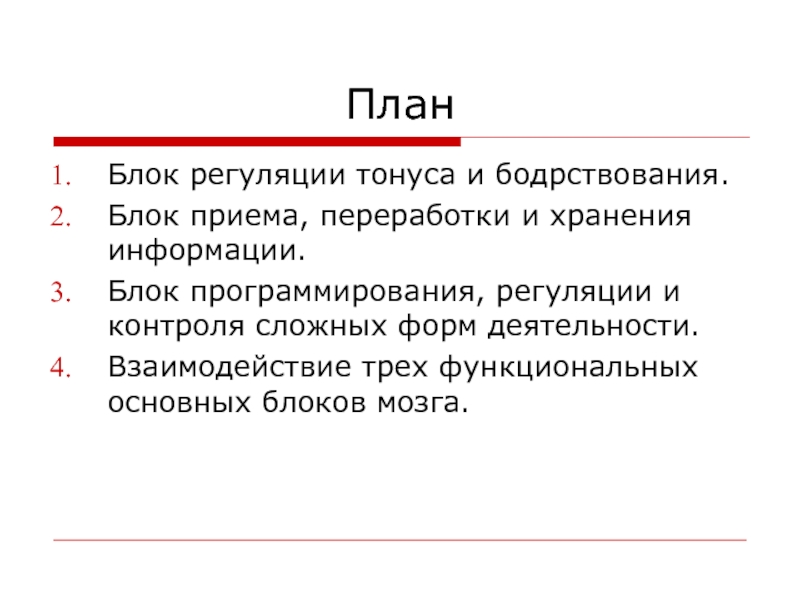 План

1. Блок регуляции тонуса и бодрствования.
2. Блок приема, переработки и хранения информации.
3. Блок программирования, регуляции и контроля сложных форм деятельности.
4. Взаимодействие трех функциональных основных блоков мозга.